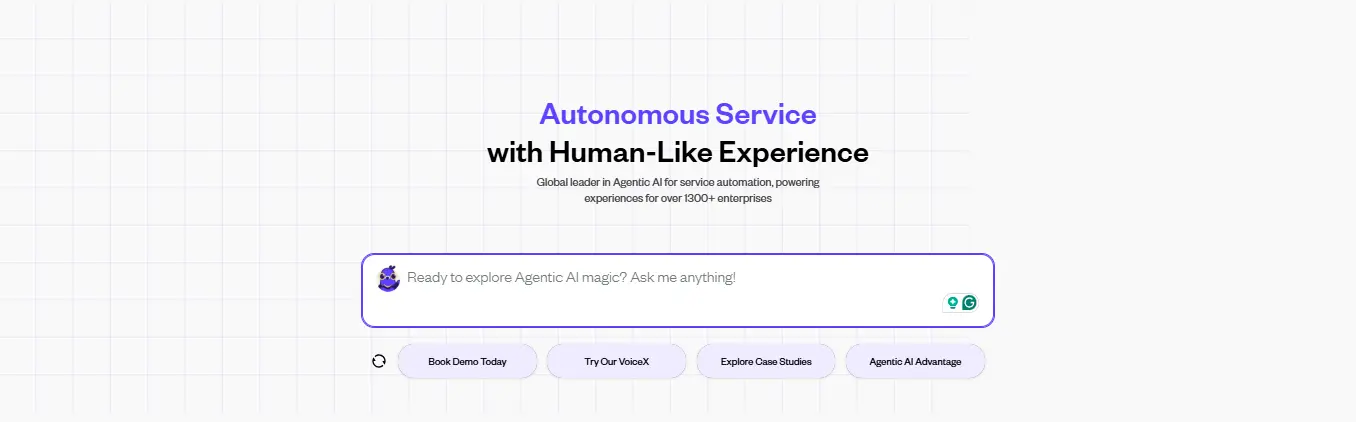 Autonomous Service
with Human-Like Experience

Global leader in Agentic AI for service automation, powering experiences for over 1300+ enterprises

Ready to explore Agentic AI magic? Ask me anything!

Book Demo Today

Try Our VoiceX

Explore Case Studies

Agentic AI Advantage